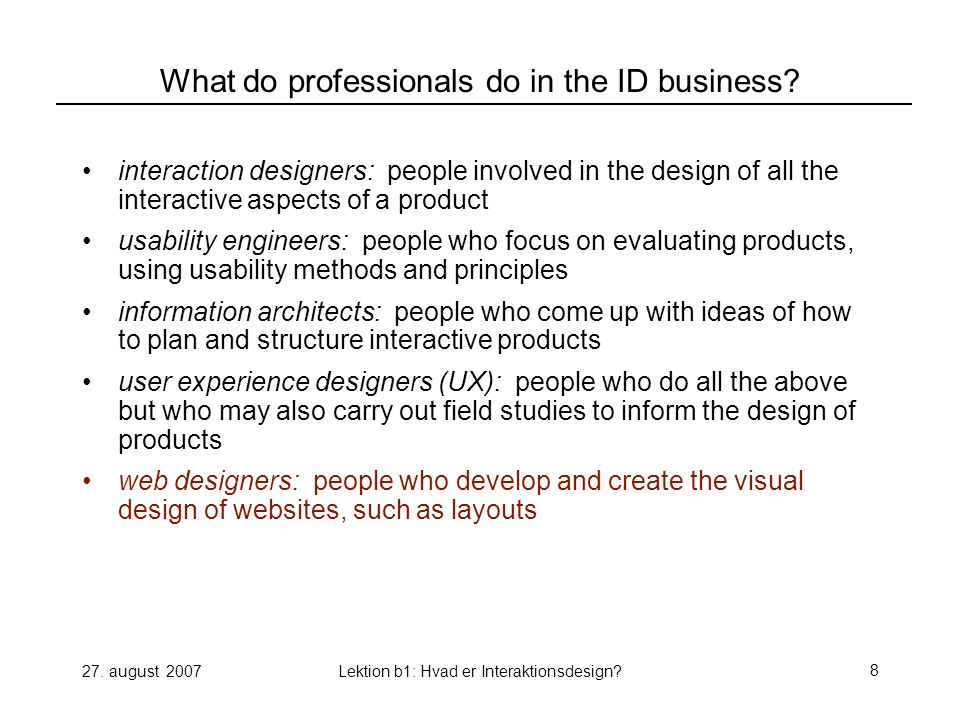 What do professionals do in the ID business?

• interaction designers: people involved in the design of all the interactive aspects of a product

• usability engineers: people who focus on evaluating products, using usability methods and principles

• information architects: people who come up with ideas of how to plan and structure interactive products

• user experience designers (UX): people who do all the above but who may also carry out field studies to inform the design of products

• web designers: people who develop and create the visual design of websites, such as layouts

27. august 2007

Lektion b1: Hvad er Interaktionsdesign?

8